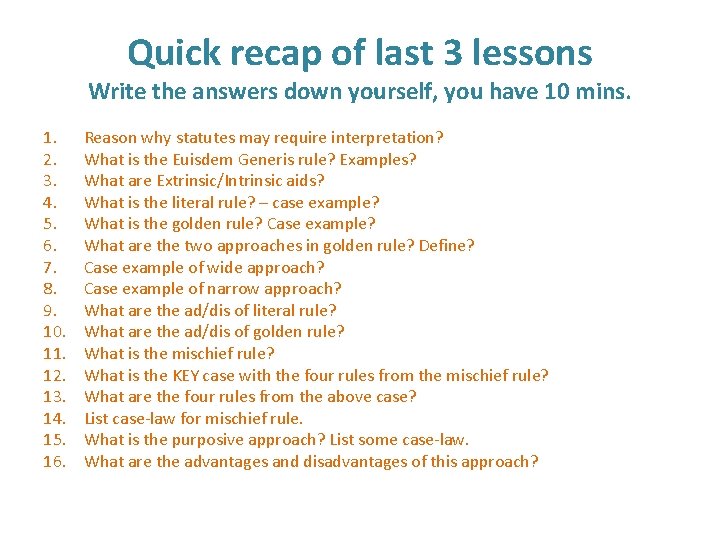 Quick recap of last 3 lessons
Write the answers down yourself, you have 10 mins.

1. Reason why statutes may require interpretation?
2. What is the Euisdem Generis rule? Examples?
3. What are Extrinsic/Intrinsic aids?
4. What is the literal rule? – case example?
5. What is the golden rule? Case example?
6. What are the two approaches in golden rule? Define?
7. Case example of wide approach?
8. Case example of narrow approach?
9. What are the ad/dis of literal rule?
10. What are the ad/dis of golden rule?
11. What is the mischief rule?
12. What is the KEY case with the four rules from the mischief rule?
13. What are the four rules from the above case?
14. List case-law for mischief rule.
15. What is the purposive approach? List some case-law.
16. What are the advantages and disadvantages of this approach?